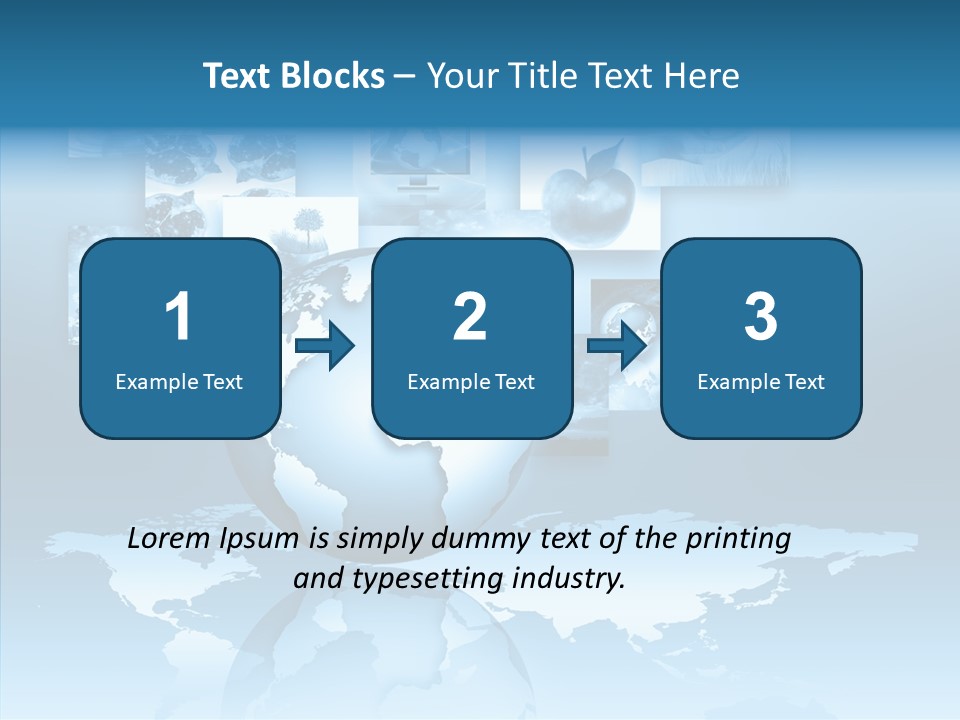 Text Blocks – Your Title Text Here

1
Example Text

2
Example Text

3
Example Text

Lorem Ipsum is simply dummy text of the printing and typesetting industry.